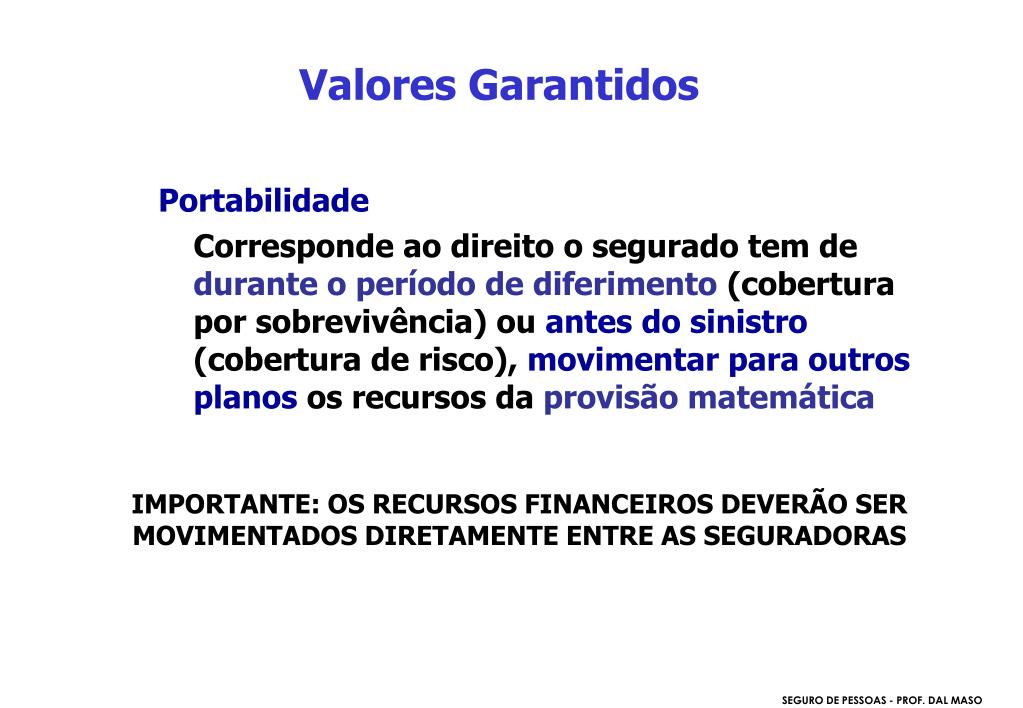 Valores Garantidos

Portabilidade

Corresponde ao direito o segurado tem de durante o período de diferimento (cobertura por sobrevivência) ou antes do sinistro (cobertura de risco), movimentar para outros planos os recursos da provisão matemática

IMPORTANTE: OS RECURSOS FINANCEIROS DEVERÃO SER MOVIMENTADOS DIRETAMENTE ENTRE AS SEGURADORAS

SEGURO DE PESSOAS - PROF. DAL MASO